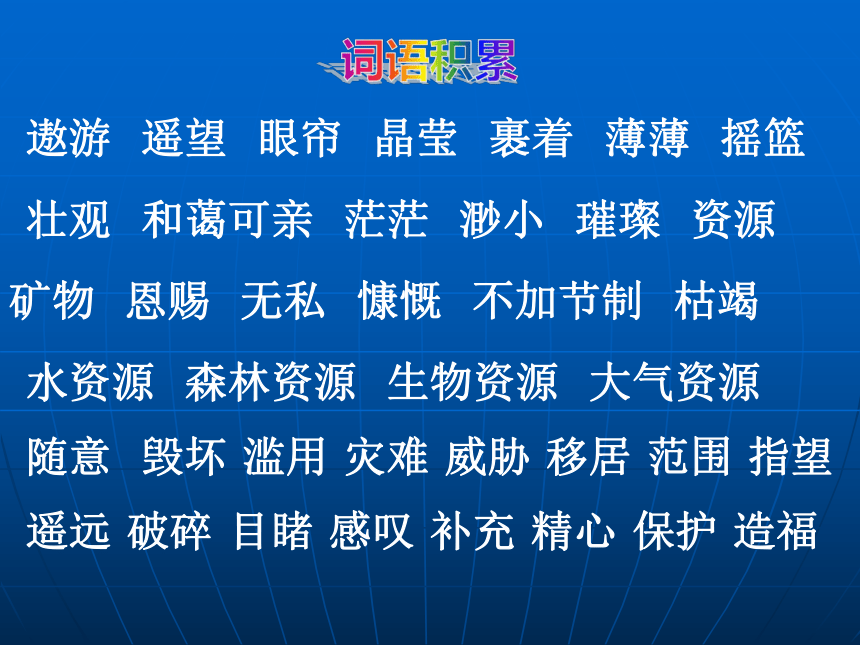 词语积累

遨游 遥望 眼帘 晶莹 裹着 薄薄 摇篮

壮观 和蔼可亲 茫茫 渺小 璀璨 资源

矿物 恩赐 无私 慷慨 不加节制 枯竭

水资源 森林资源 生物资源 大气资源

随意 毁坏 滥用 灾难 威胁 移居 范围 指望

遥远 破碎 目睹 感叹 补充 精心 保护 造福